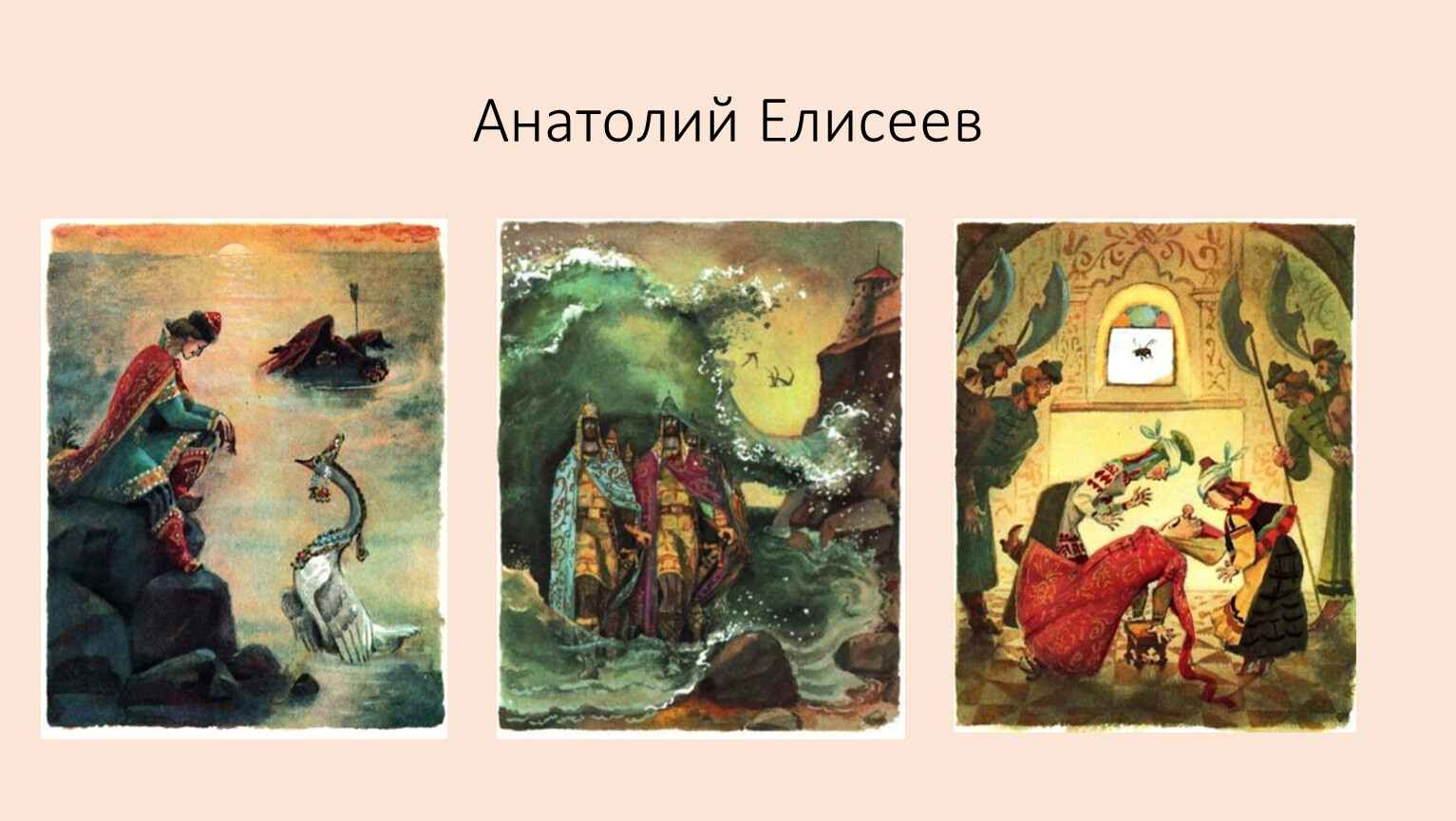 Анатолий Елисеев